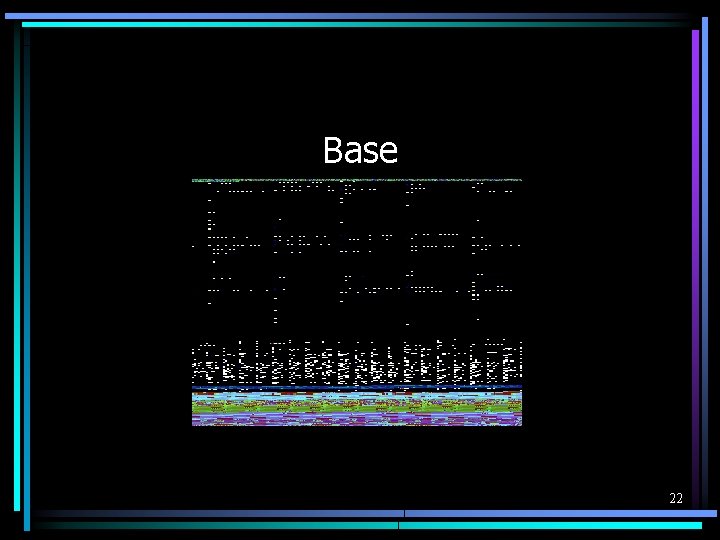 Base

22